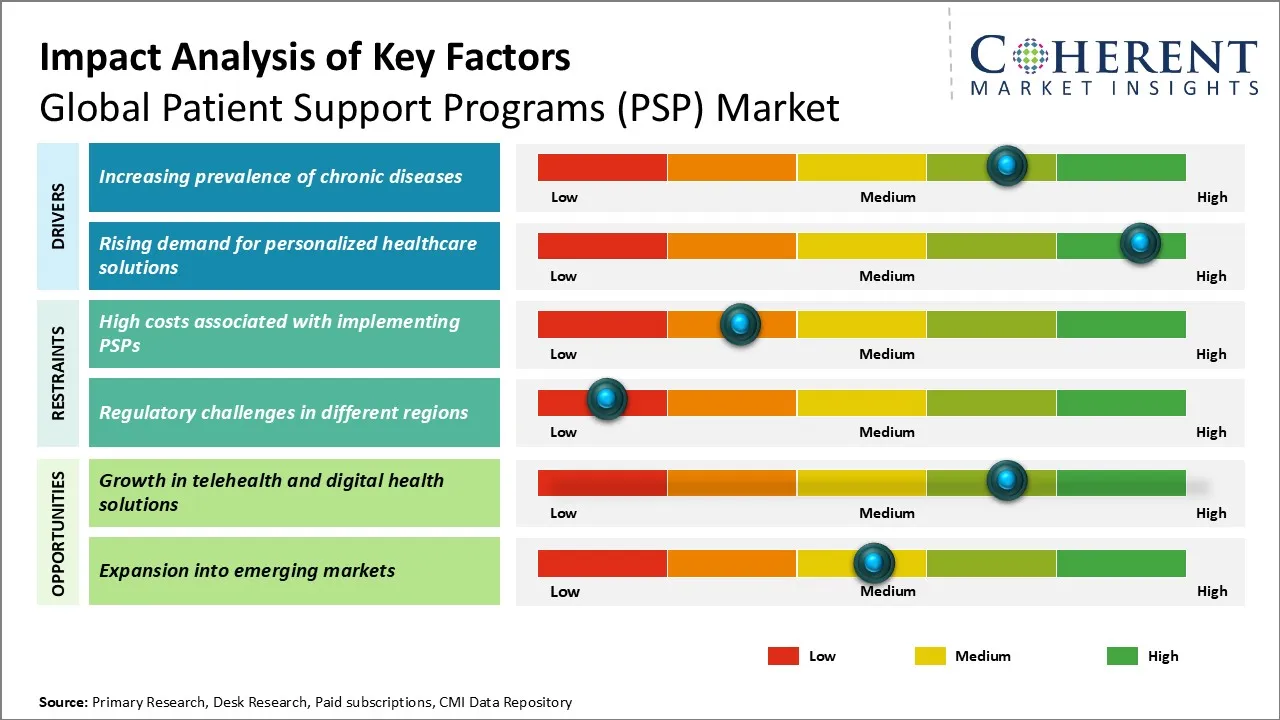 Impact Analysis of Key Factors
Global Patient Support Programs (PSP) Market

COHERENT
MARKET INSIGHTS

DRIVERS

Increasing prevalence of chronic diseases

Low Medium High

Rising demand for personalized healthcare solutions

Low Medium High

RESTRAINTS

High costs associated with implementing PSPs

Low Medium High

Regulatory challenges in different regions

Low Medium High

OPPORTUNITIES

Growth in telehealth and digital health solutions

Low Medium High

Expansion into emerging markets

Low Medium High

Low Medium High

Source: Primary Research, Desk Research, Paid subscriptions, CMI Data Repository